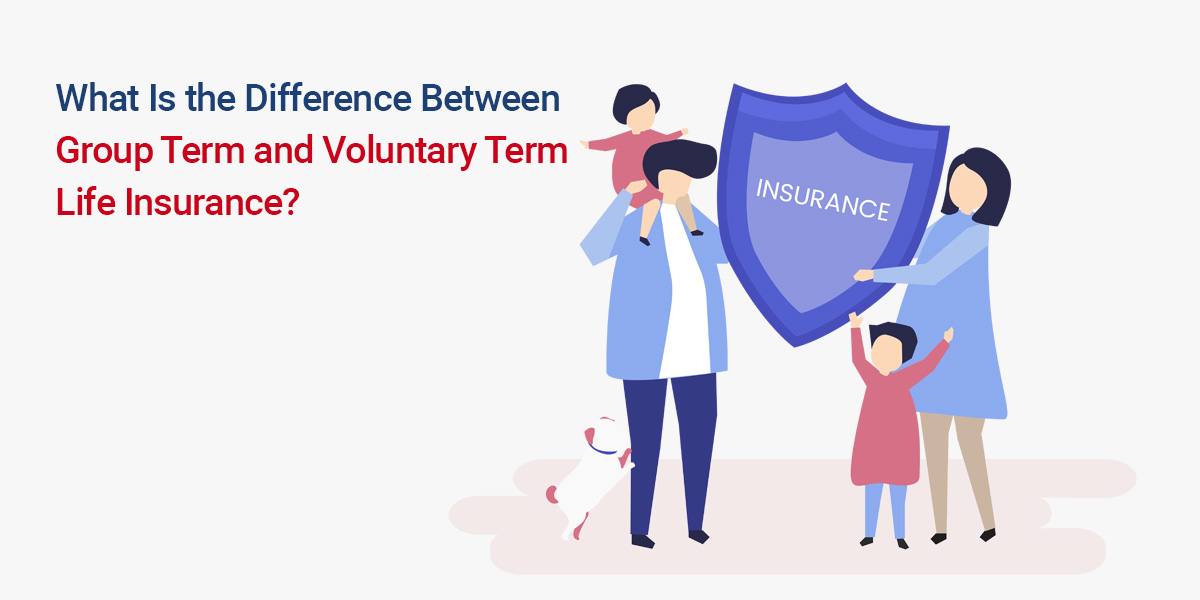 What Is the Difference Between Group Term and Voluntary Term Life Insurance?

INSURANCE